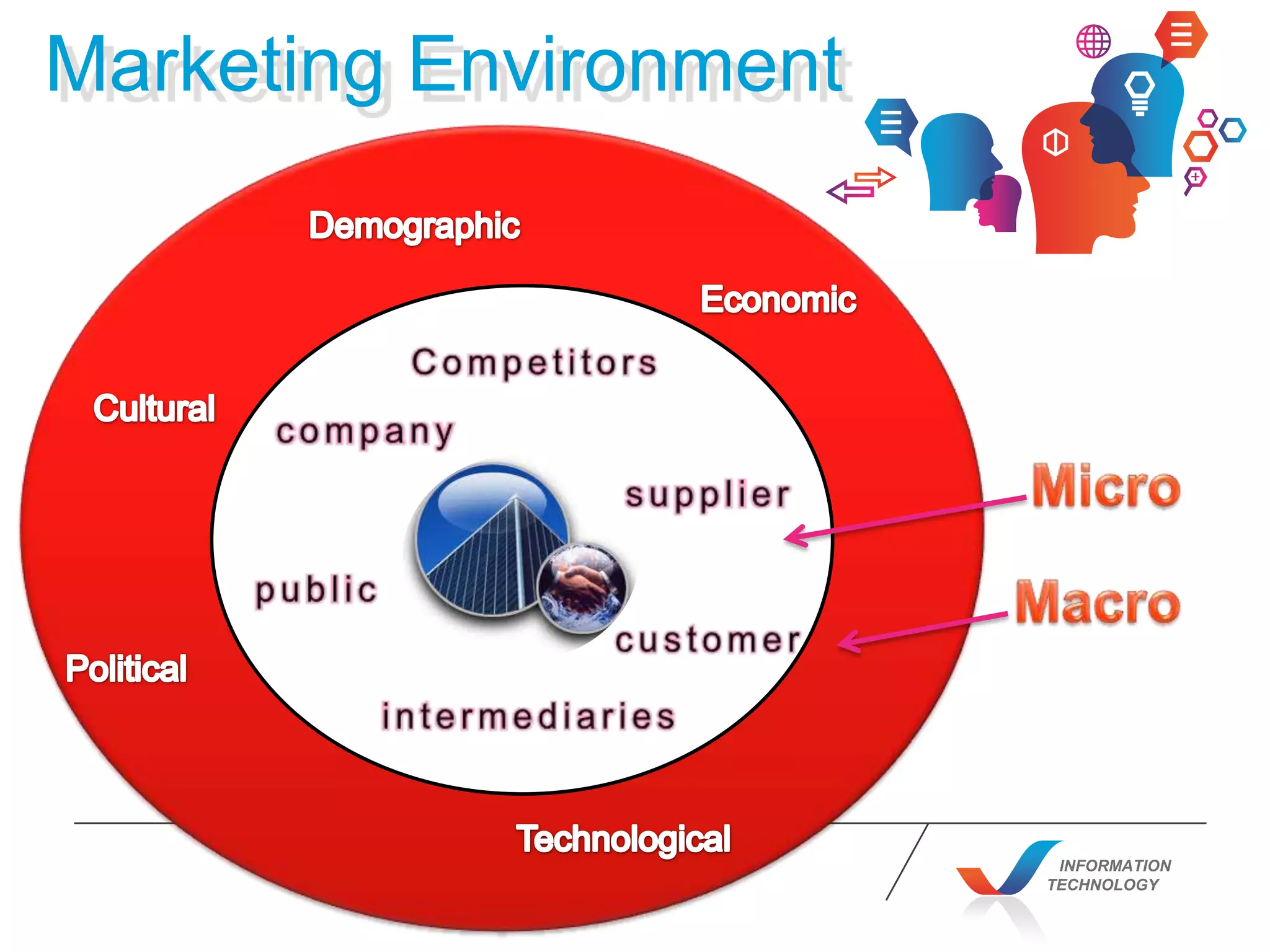 Marketing Environment

Demographic

Economic

Cultural

Political

Technological

Competitors

company

supplier

public

customer

intermediaries

Micro

Macro

INFORMATION TECHNOLOGY